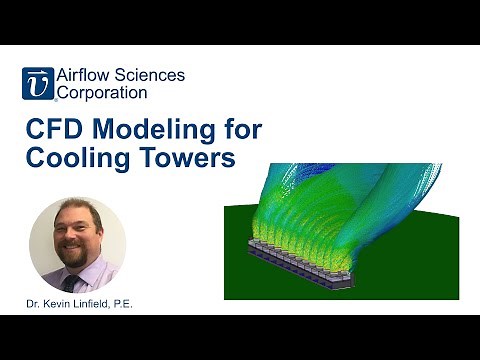 Airflow Sciences Corporation

CFD Modeling for Cooling Towers

Dr. Kevin Linfield, P.E.